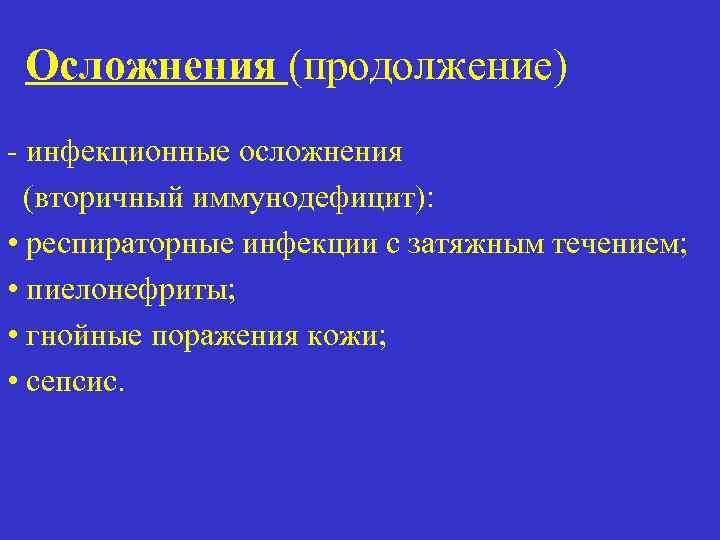 Осложнения (продолжение)

- инфекционные осложнения (вторичный иммунодефицит):
• респираторные инфекции с затяжным течением;
• пиелонефриты;
• гнойные поражения кожи;
• сепсис.